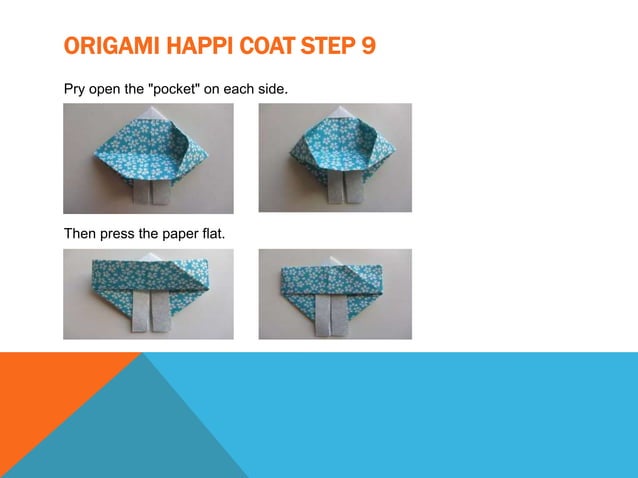 ORIGAMI HAPPI COAT STEP 9

Pry open the "pocket" on each side.

Then press the paper flat.